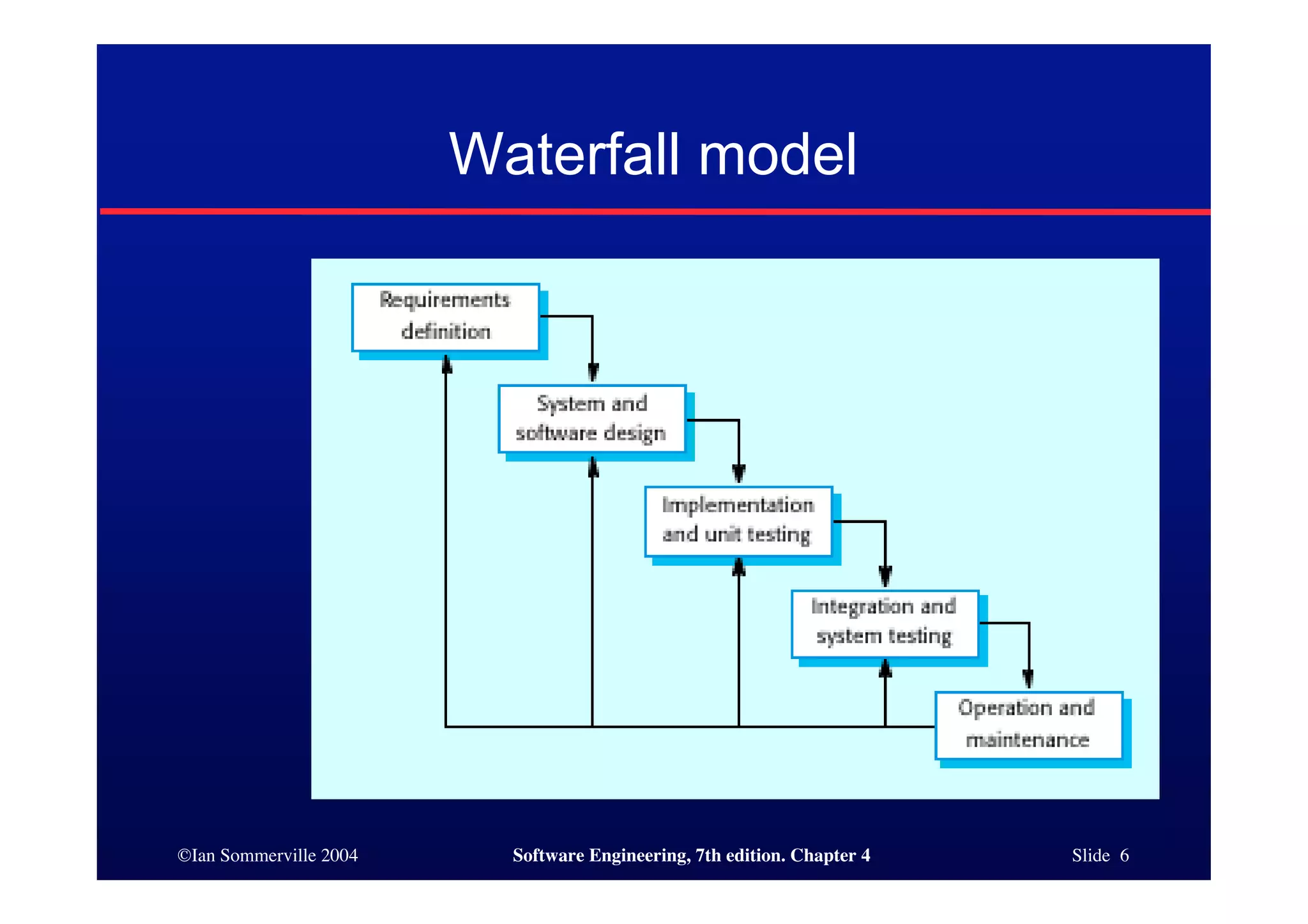 Waterfall model

Requirements definition

System and software design

Implementation and unit testing

Integration and system testing

Operation and maintenance

©Ian Sommerville 2004

Software Engineering, 7th edition. Chapter 4

Slide 6